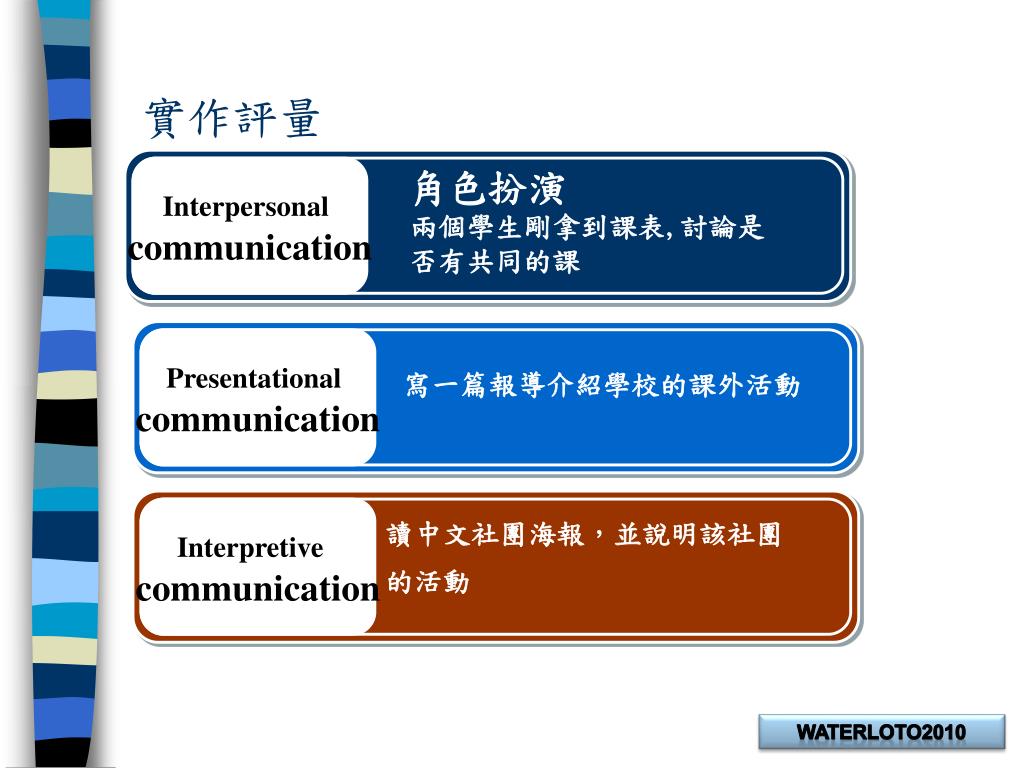 實作評量

Interpersonal communication

角色扮演
兩個學生剛拿到課表, 討論是否有共同的課

Presentational communication

寫一篇報導介紹學校的課外活動

Interpretive communication

讀中文社團海報，並說明該社團的活動

WATERLOTO2010